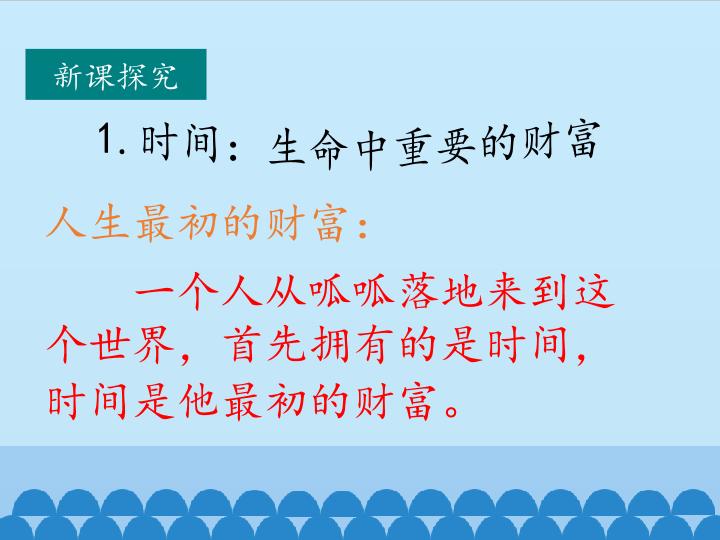 新课探究

1. 时间：生命中重要的财富

人生最初的财富：

一个人从呱呱落地来到这个世界，首先拥有的是时间，时间是他最初的财富。